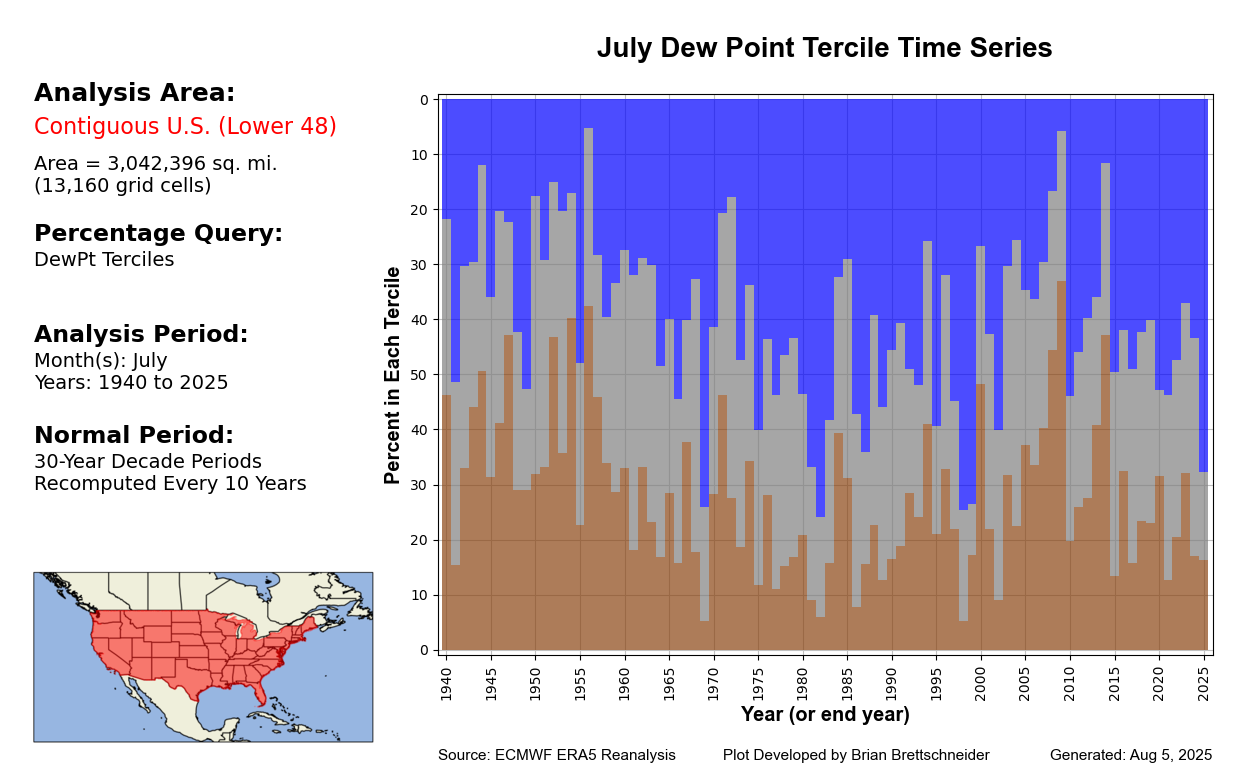 Analysis Area:
Contiguous U.S. (Lower 48)

Area = 3,042,396 sq. mi.
(13,160 grid cells)

Percentage Query:
DewPt Terciles

Analysis Period:
Month(s): July
Years: 1940 to 2025

Normal Period:
30-Year Decade Periods
Recomputed Every 10 Years

July Dew Point Tercile Time Series

Percent in Each Tercile

0
10
20
30
40
50
40
30
20
10
0

1940 1945 1950 1955 1960 1965 1970 1975 1980 1985 1990 1995 2000 2005 2010 2015 2020 2025

Year (or end year)

Source: ECMWF ERA5 Reanalysis    Plot Developed by Brian Brettschneider    Generated: Aug 5, 2025